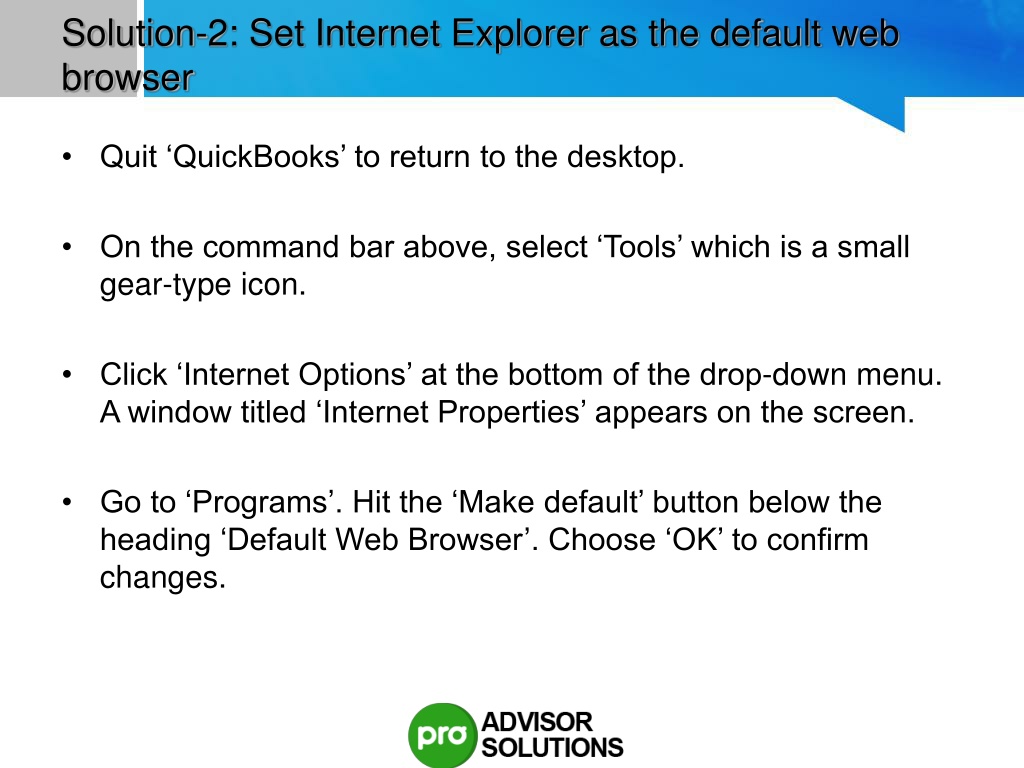 Solution-2: Set Internet Explorer as the default web browser

• Quit ‘QuickBooks’ to return to the desktop.

• On the command bar above, select ‘Tools’ which is a small gear-type icon.

• Click ‘Internet Options’ at the bottom of the drop-down menu. A window titled ‘Internet Properties’ appears on the screen.

• Go to ‘Programs’. Hit the ‘Make default’ button below the heading ‘Default Web Browser’. Choose ‘OK’ to confirm changes.

pro ADVISOR SOLUTIONS